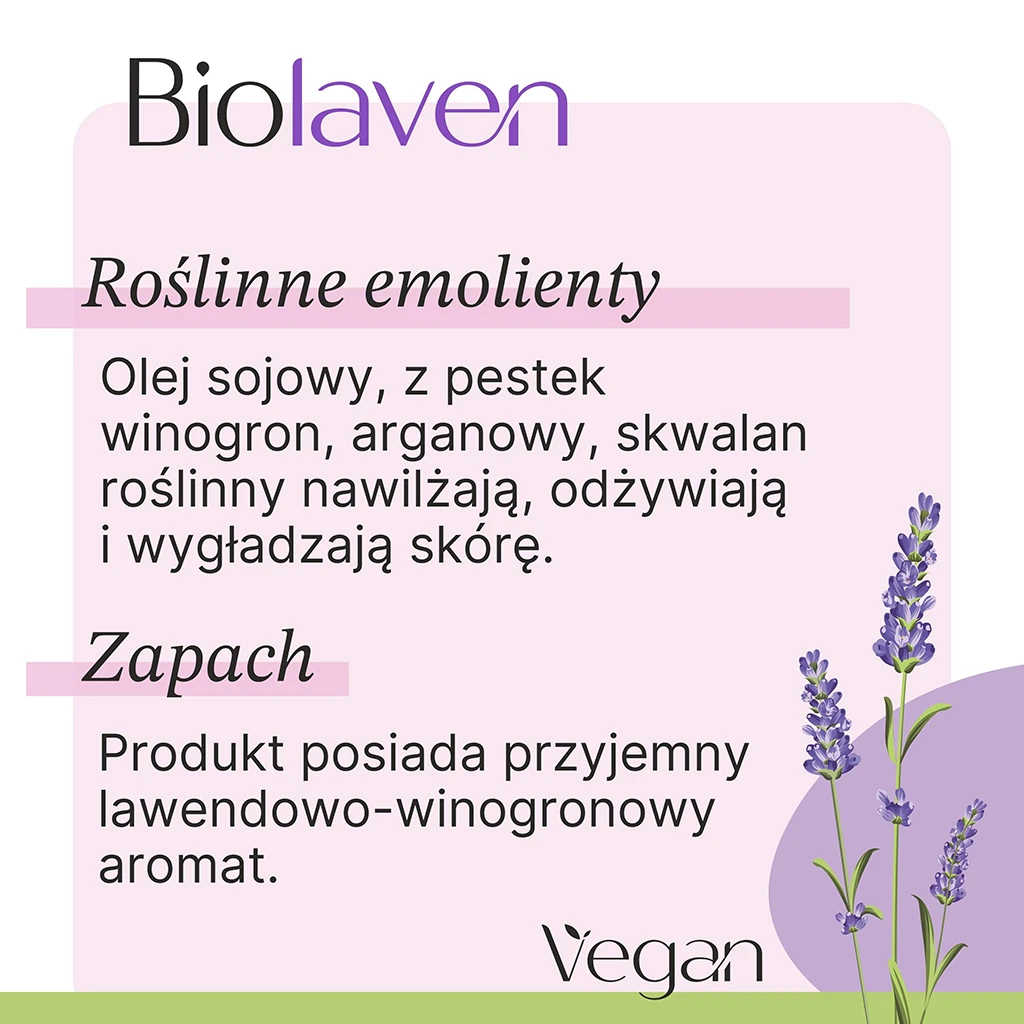 Biolaven

Roślinne emolienty

Olej sojowy, z pestek winogron, arganowy, skwalan roślinny nawilżają, odżywiają i wygładzają skórę.

Zapach

Produkt posiada przyjemny lawendowo-winogronowy aromat.

Vegan